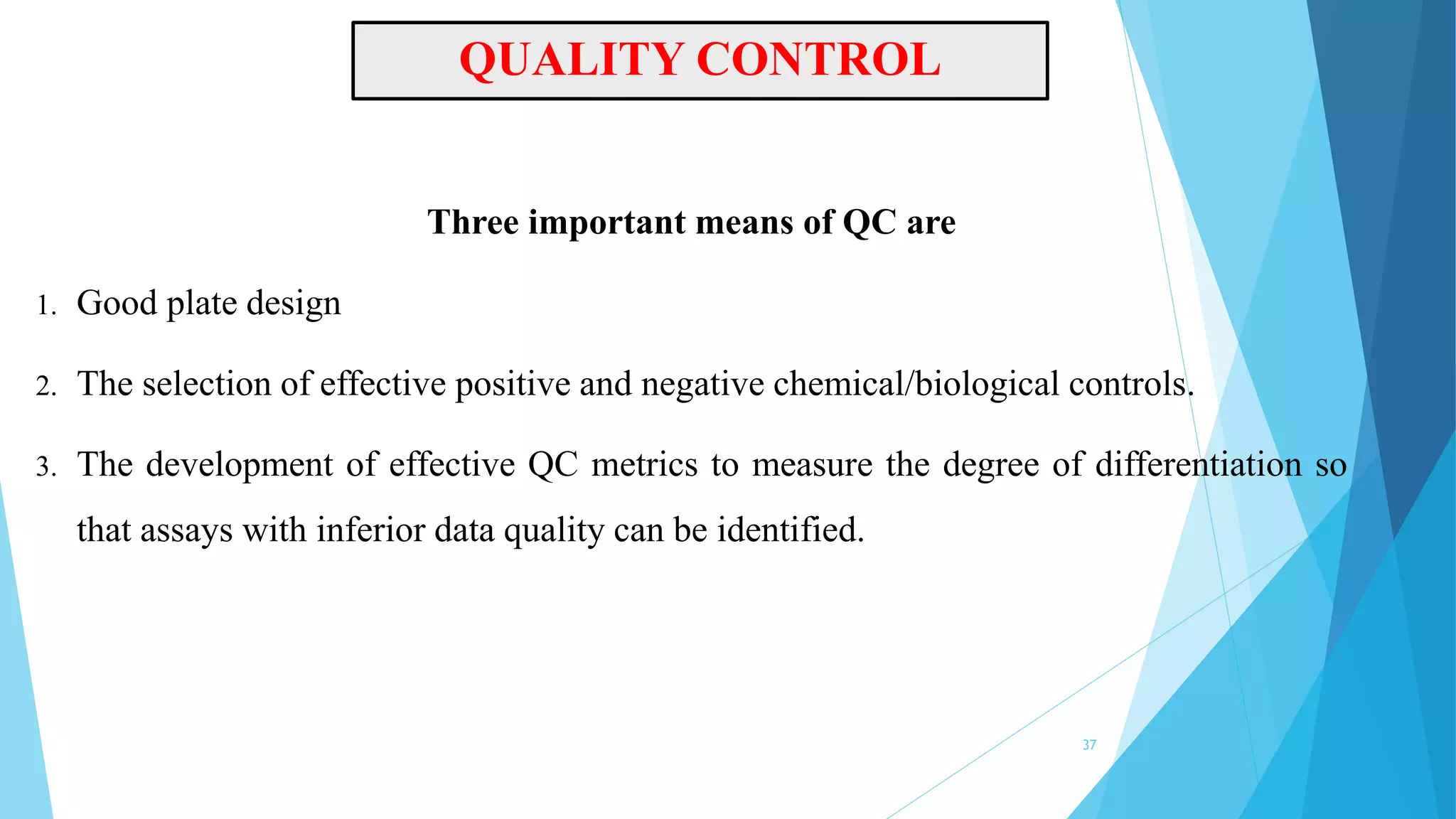 QUALITY CONTROL

Three important means of QC are

1. Good plate design

2. The selection of effective positive and negative chemical/biological controls.

3. The development of effective QC metrics to measure the degree of differentiation so that assays with inferior data quality can be identified.

37